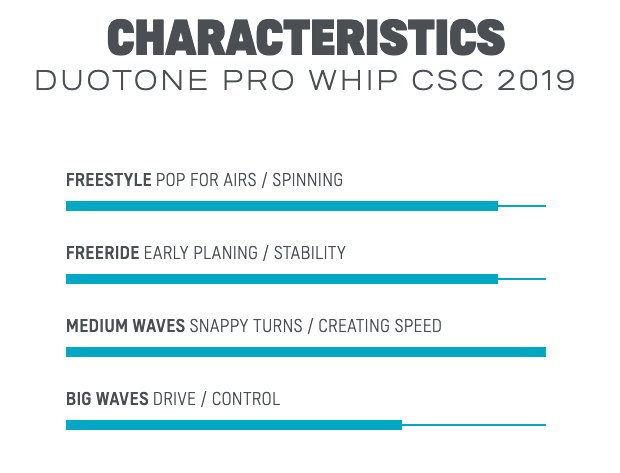 CHARACTERISTICS
DUOTONE PRO WHIP CSC 2019

FREESTYLE POP FOR AIRS / SPINNING

FREERIDE EARLY PLANING / STABILITY

MEDIUM WAVES SNAPPY TURNS / CREATING SPEED

BIG WAVES DRIVE / CONTROL